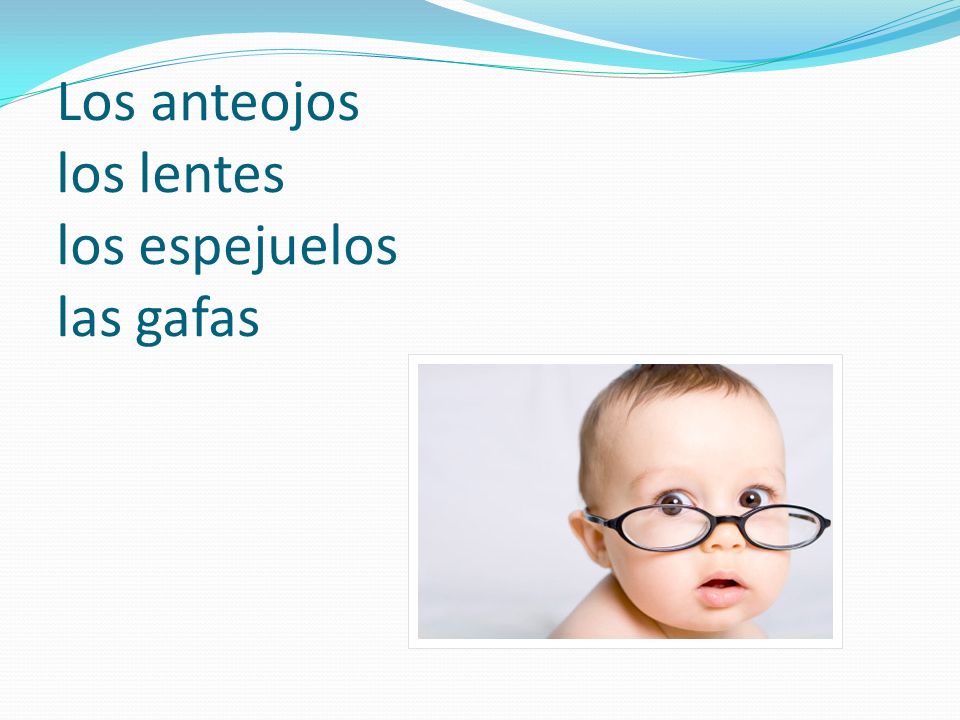 Los anteojos
los lentes
los espejuelos
las gafas